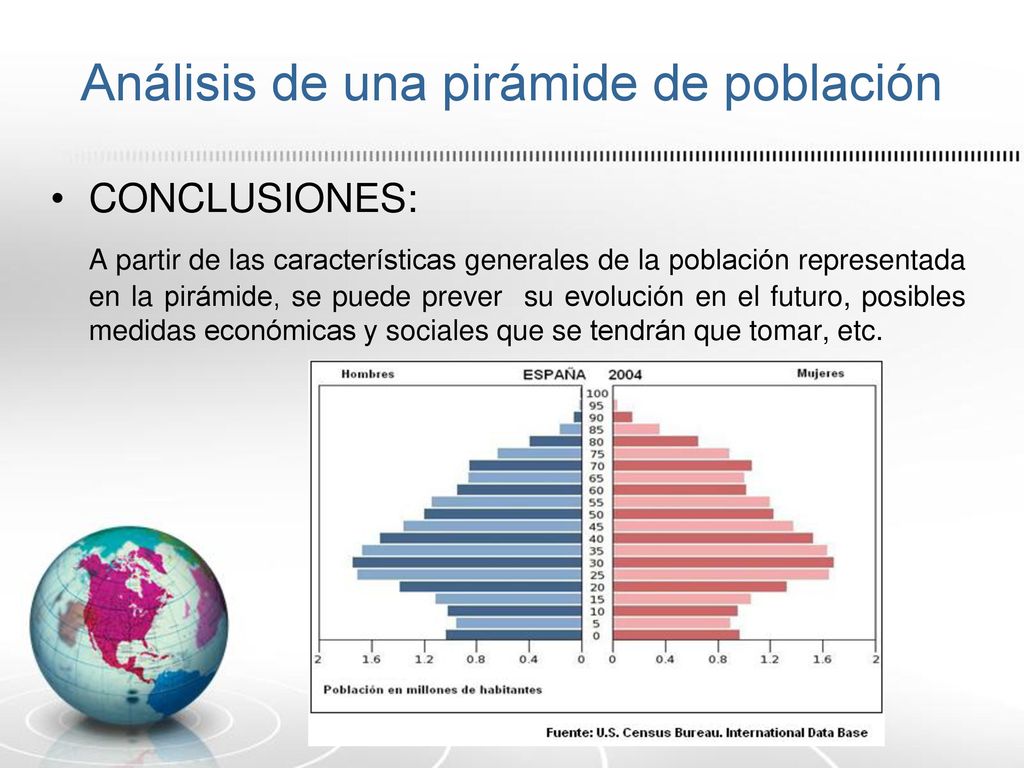 Análisis de una pirámide de población

• CONCLUSIONES:

A partir de las características generales de la población representada en la pirámide, se puede prever su evolución en el futuro, posibles medidas económicas y sociales que se tendrán que tomar, etc.

Hombres ESPAÑA 2004 Mujeres

100
95
90
85
80
75
70
65
60
55
50
45
40
35
30
25
20
15
10
5
0

2 1.6 1.2 0.8 0.4 0 0 0.4 0.8 1.2 1.6 2

Población en millones de habitantes

Fuente: U.S. Census Bureau. International Data Base